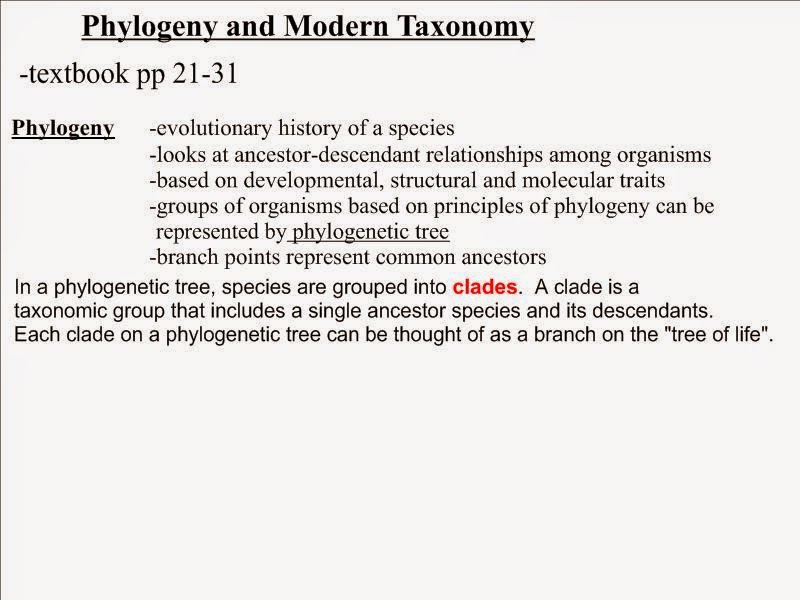 Phylogeny and Modern Taxonomy

-textbook pp 21-31

Phylogeny -evolutionary history of a species
-looks at ancestor-descendant relationships among organisms
-based on developmental, structural and molecular traits
-groups of organisms based on principles of phylogeny can be represented by phylogenetic tree
-branch points represent common ancestors

In a phylogenetic tree, species are grouped into clades. A clade is a taxonomic group that includes a single ancestor species and its descendants. Each clade on a phylogenetic tree can be thought of as a branch on the "tree of life".